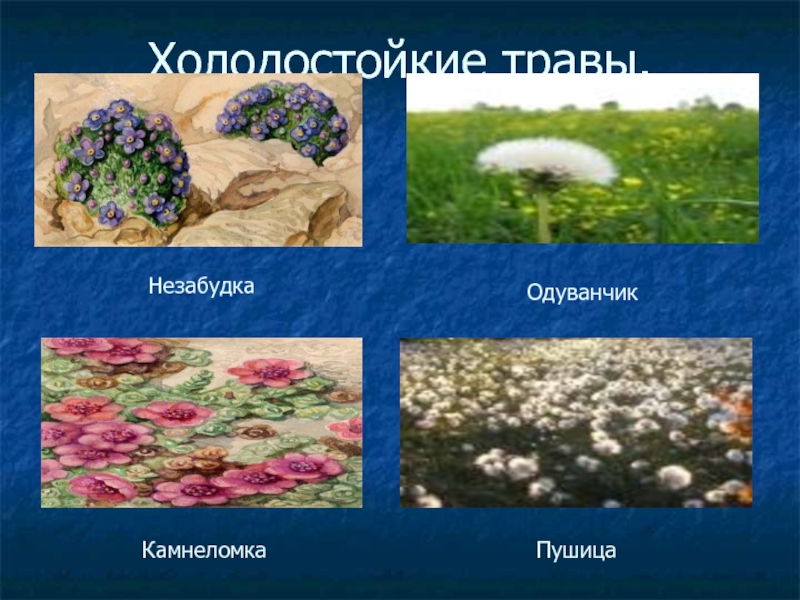 Холодостойкие травы.

Незабудка

Одуванчик

Камнеломка

Пушица